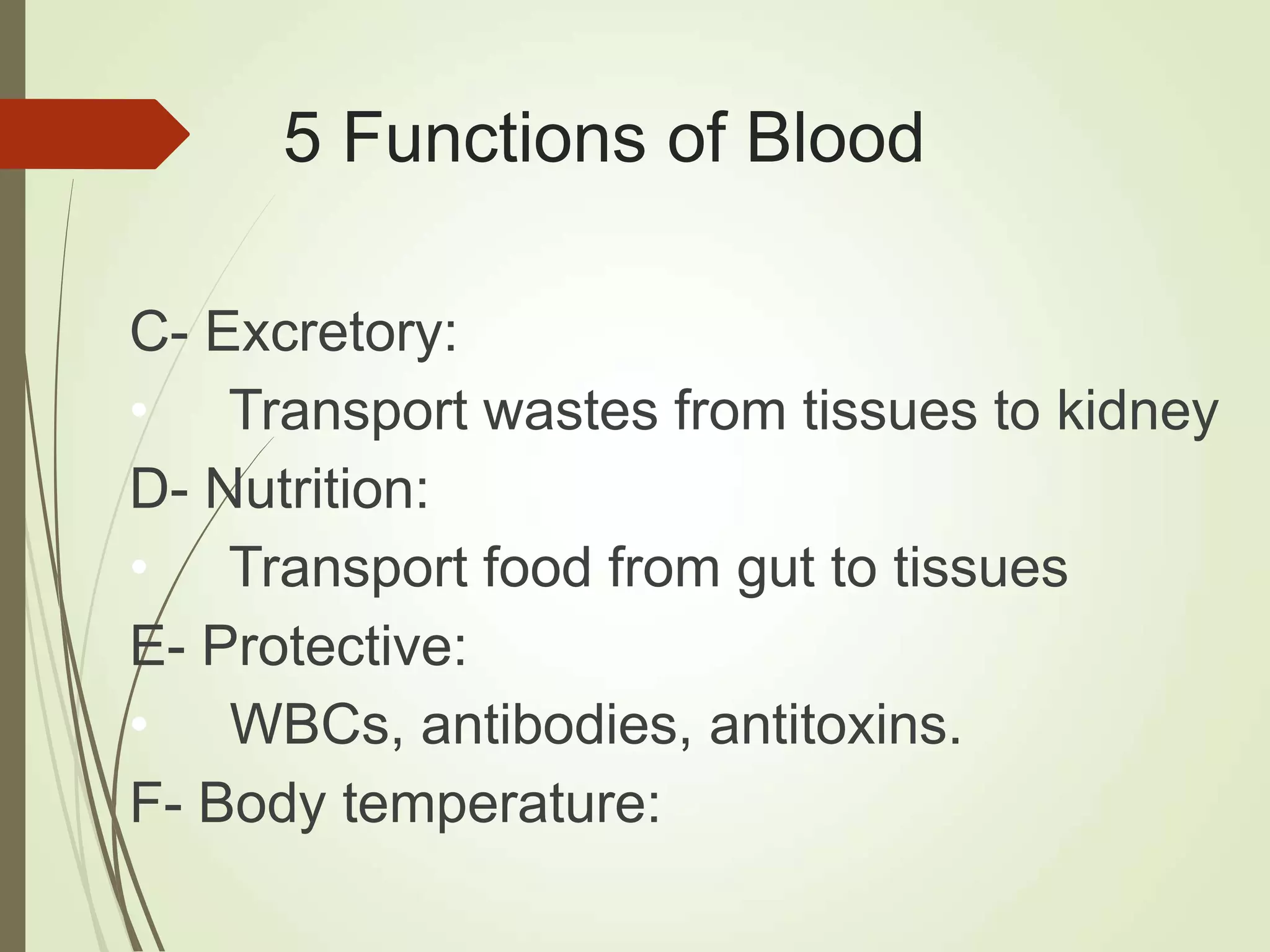 5 Functions of Blood

C- Excretory:
• Transport wastes from tissues to kidney
D- Nutrition:
• Transport food from gut to tissues
E- Protective:
• WBCs, antibodies, antitoxins.
F- Body temperature: